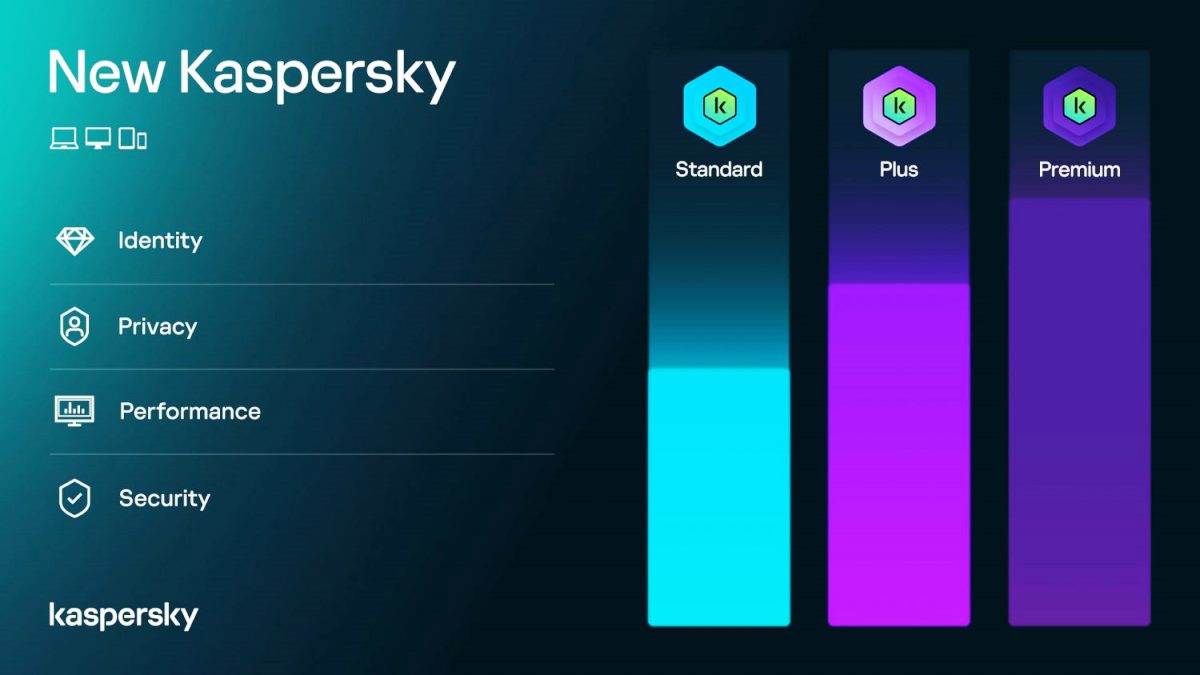 New Kaspersky

Identity

Privacy

Performance

Security

kaspersky

k
Standard

k
Plus

k
Premium